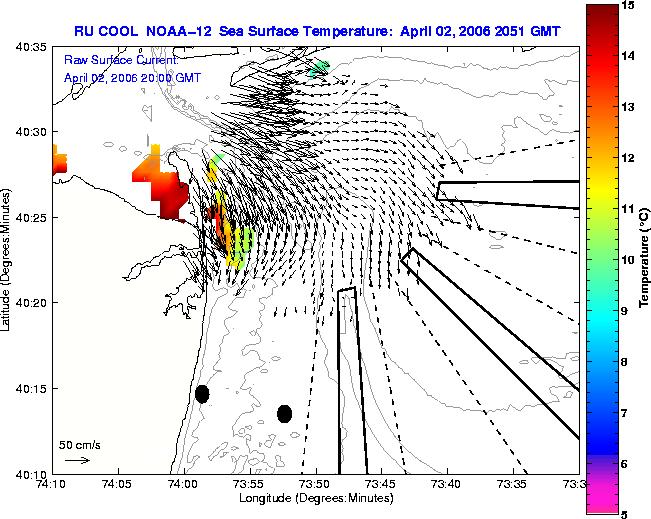 RU COOL NOAA-12 Sea Surface Temperature: April 02, 2006 2051 GMT

Raw Surface Current:
April 02, 2006 20:00 GMT

40:35
40:30
40:25
40:20
40:15
40:10

Latitude (Degrees:Minutes)

50 cm/s

74:10
74:05
74:00
73:55
73:50
73:45
73:40
73:35
73:3

Longitude (Degrees:Minutes)

15
14
13
12
11
10
9
8
7
6
5

Temperature (°C)